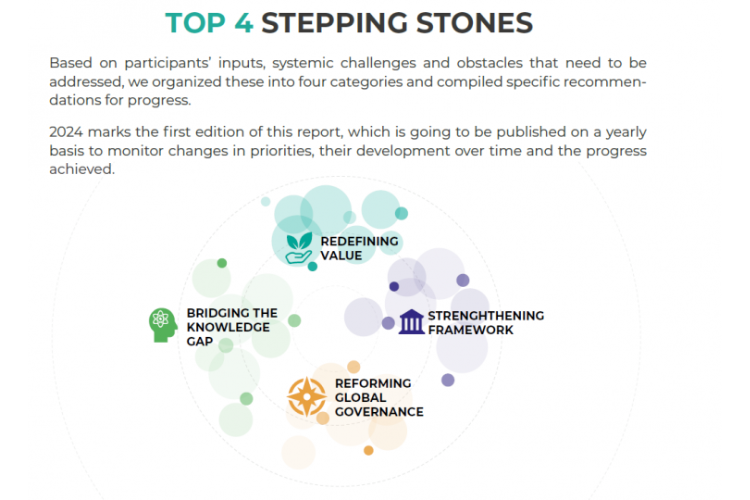 TOP 4 STEPPING STONES

Based on participants' inputs, systemic challenges and obstacles that need to be addressed, we organized these into four categories and compiled specific recommendations for progress.

2024 marks the first edition of this report, which is going to be published on a yearly basis to monitor changes in priorities, their development over time and the progress achieved.

REDEFINING VALUE

BRIDGING THE KNOWLEDGE GAP

STRENGHTHENING FRAMEWORK

REFORMING GLOBAL GOVERNANCE